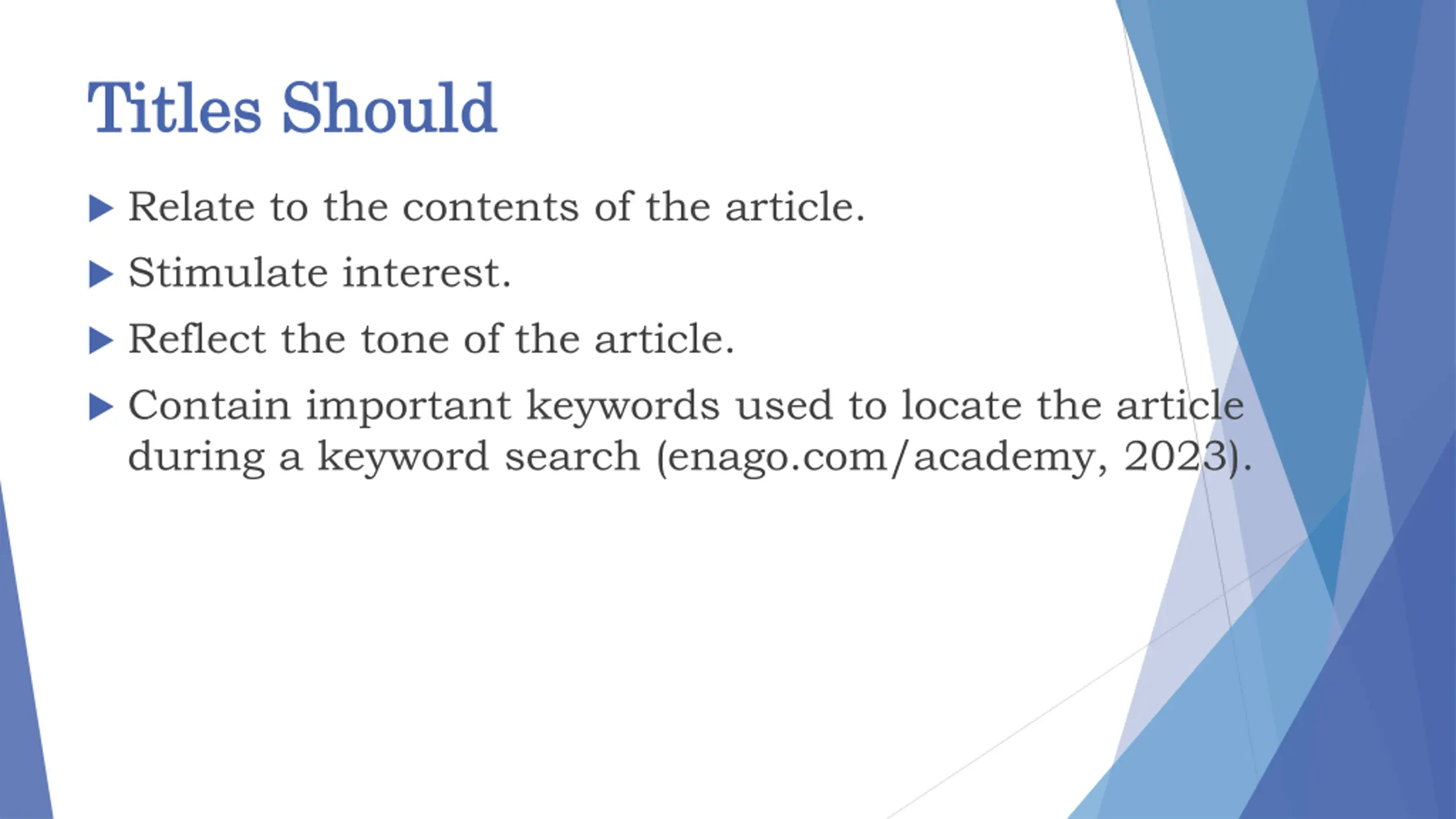 Titles Should

▶ Relate to the contents of the article.

▶ Stimulate interest.

▶ Reflect the tone of the article.

▶ Contain important keywords used to locate the article during a keyword search (enago.com/academy, 2023).